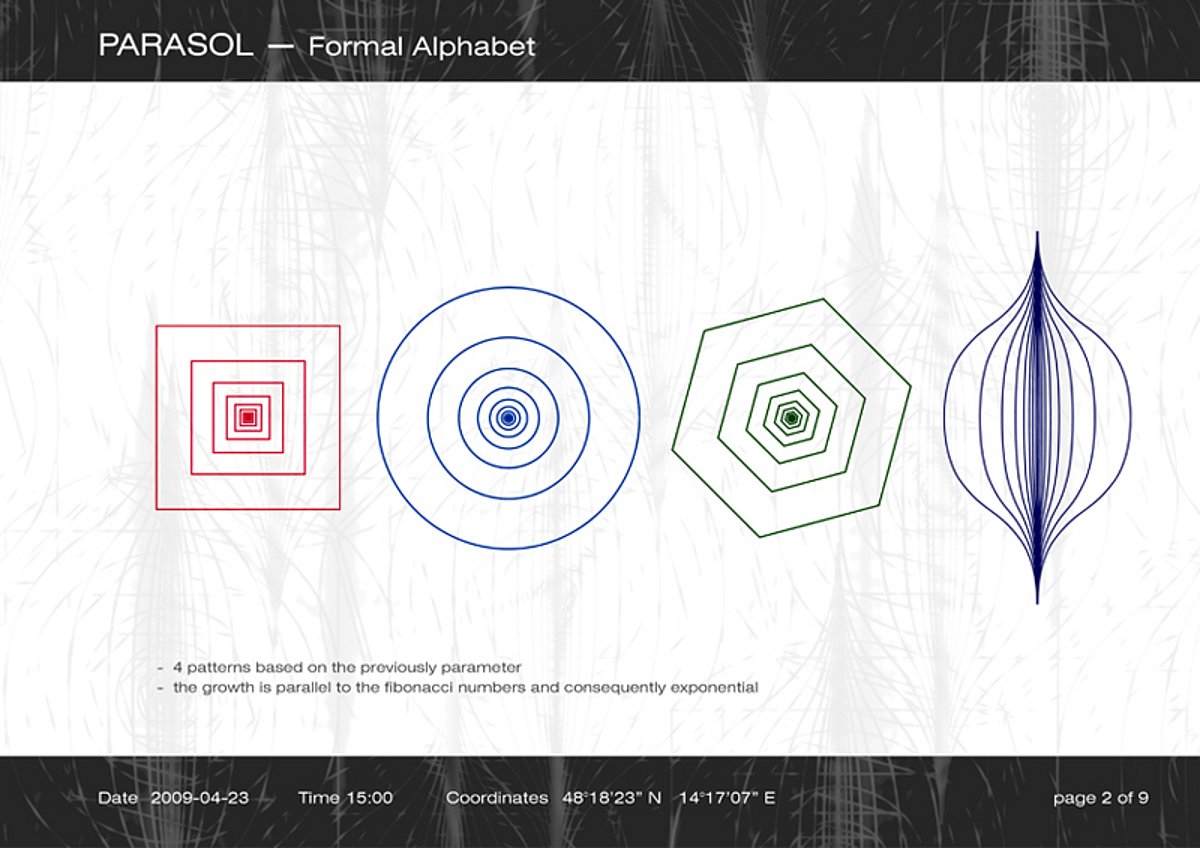 PARASOL — Formal Alphabet

- 4 patterns based on the previously parameter
- the growth is parallel to the fibonacci numbers and consequently exponential

Date 2009-04-23 Time 15:00 Coordinates 48°18'23" N 14°17'07" E page 2 of 9